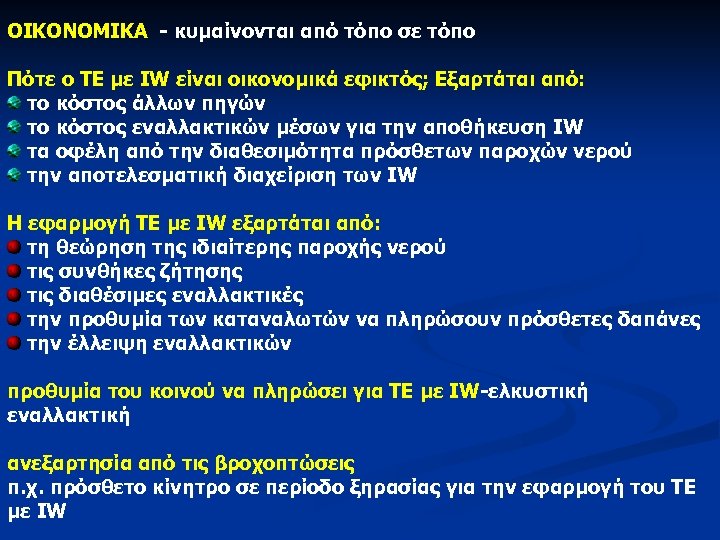 ΟΙΚΟΝΟΜΙΚΑ - κυμαίνονται από τόπο σε τόπο

Πότε ο ΤΕ με IW είναι οικονομικά εφικτός; Εξαρτάται από:
το κόστος άλλων πηγών
το κόστος εναλλακτικών μέσων για την αποθήκευση IW
τα οφέλη από την διαθεσιμότητα πρόσθετων παροχών νερού
την αποτελεσματική διαχείριση των IW

Η εφαρμογή ΤΕ με IW εξαρτάται από:
τη θεώρηση της ιδιαίτερης παροχής νερού
τις συνθήκες ζήτησης
τις διαθέσιμες εναλλακτικές
την προθυμία των καταναλωτών να πληρώσουν πρόσθετες δαπάνες
την έλλειψη εναλλακτικών

προθυμία του κοινού να πληρώσει για ΤΕ με IW-ελκυστική εναλλακτική

ανεξαρτησία από τις βροχοπτώσεις
π.χ. πρόσθετο κίνητρο σε περίοδο ξηρασίας για την εφαρμογή του ΤΕ με IW